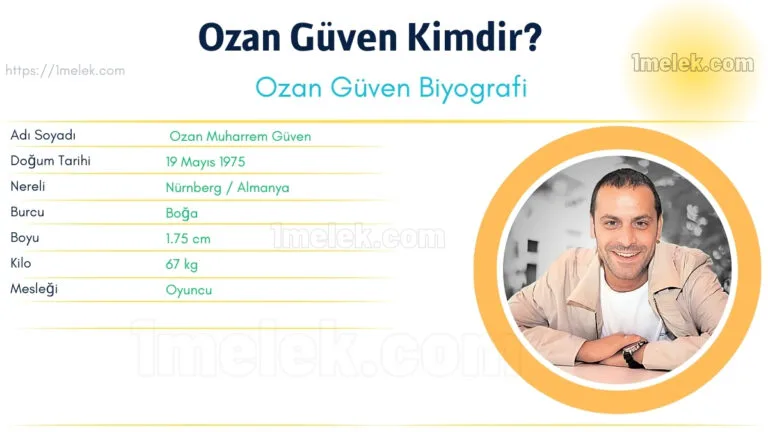 Ozan Güven Kimdir?

https://1melek.com

1melek.com

Ozan Güven Biyografi

| Adı Soyadı | Ozan Muharrem Güven |
|---|---|
| Doğum Tarihi | 19 Mayıs 1975 |
| Nereli | Nürnberg / Almanya |
| Burcu | Boğa |
| Boyu | 1.75 cm |
| Kilo | 67 kg |
| Mesleği | Oyuncu |

1melek.com

1melek.com